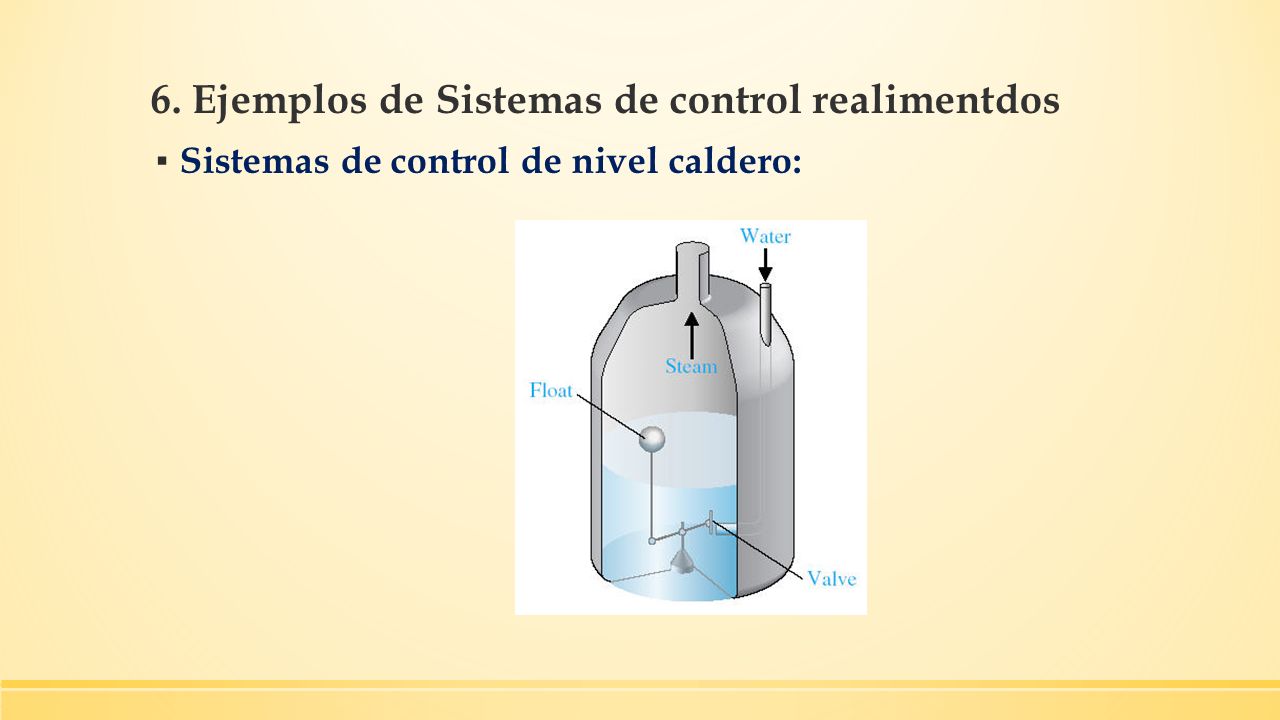 6. Ejemplos de Sistemas de control realimentdos

▪ Sistemas de control de nivel caldero:

Water

Steam

Float

Valve